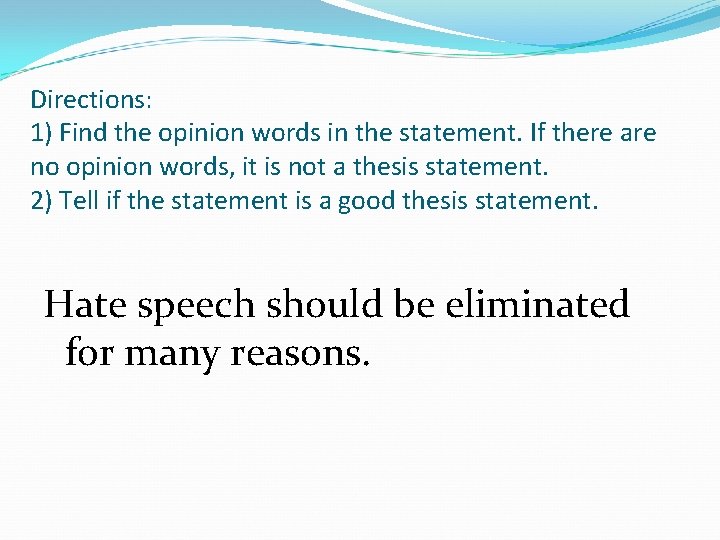 Directions:
1) Find the opinion words in the statement. If there are no opinion words, it is not a thesis statement.
2) Tell if the statement is a good thesis statement.

Hate speech should be eliminated for many reasons.